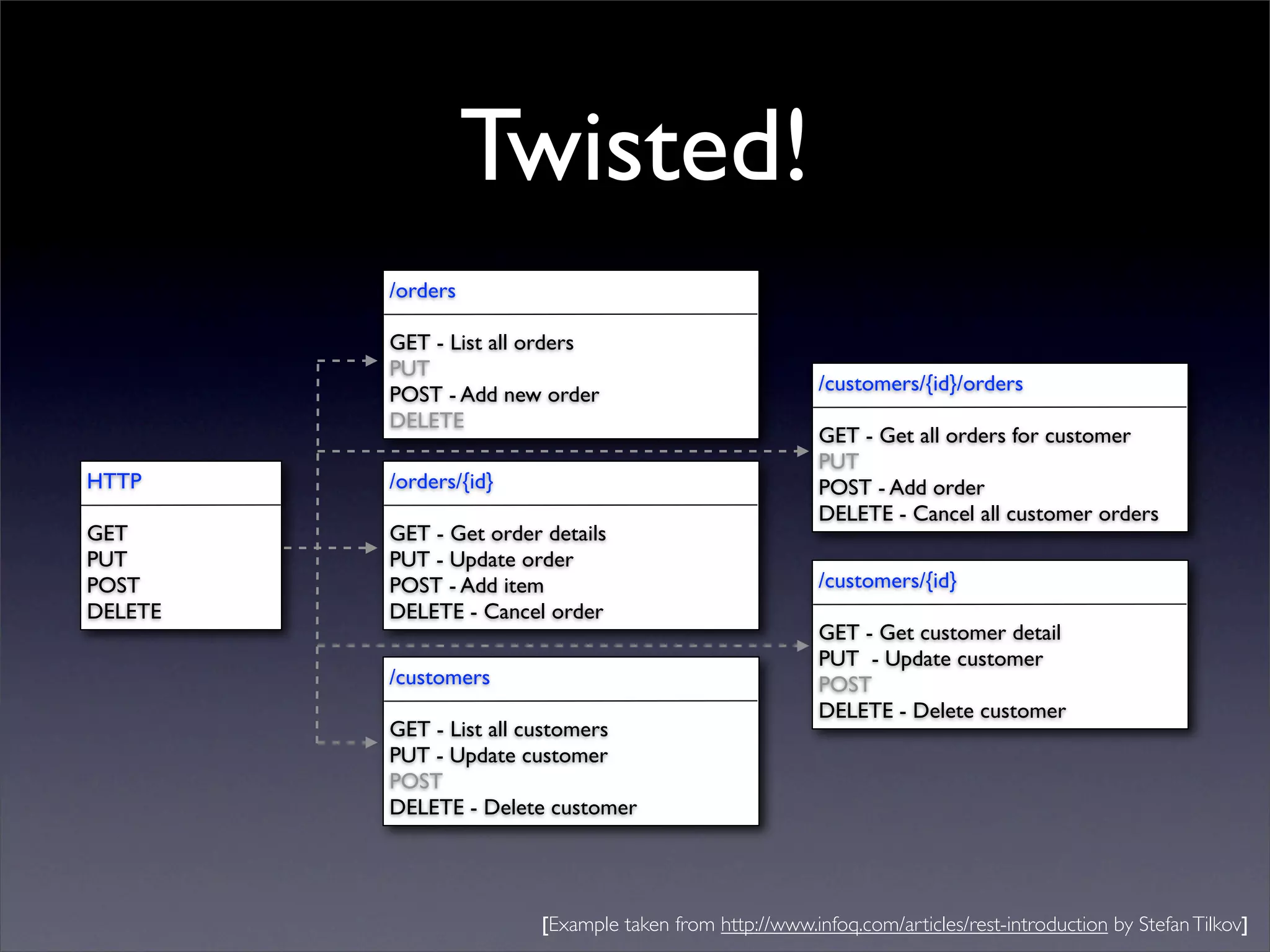 Twisted!

HTTP

GET
PUT
POST
DELETE

/orders

GET - List all orders
PUT
POST - Add new order
DELETE

/orders/{id}

GET - Get order details
PUT - Update order
POST - Add item
DELETE - Cancel order

/customers

GET - List all customers
PUT - Update customer
POST
DELETE - Delete customer

/customers/{id}/orders

GET - Get all orders for customer
PUT
POST - Add order
DELETE - Cancel all customer orders

/customers/{id}

GET - Get customer detail
PUT - Update customer
POST
DELETE - Delete customer

[Example taken from http://www.infoq.com/articles/rest-introduction by Stefan Tilkov]